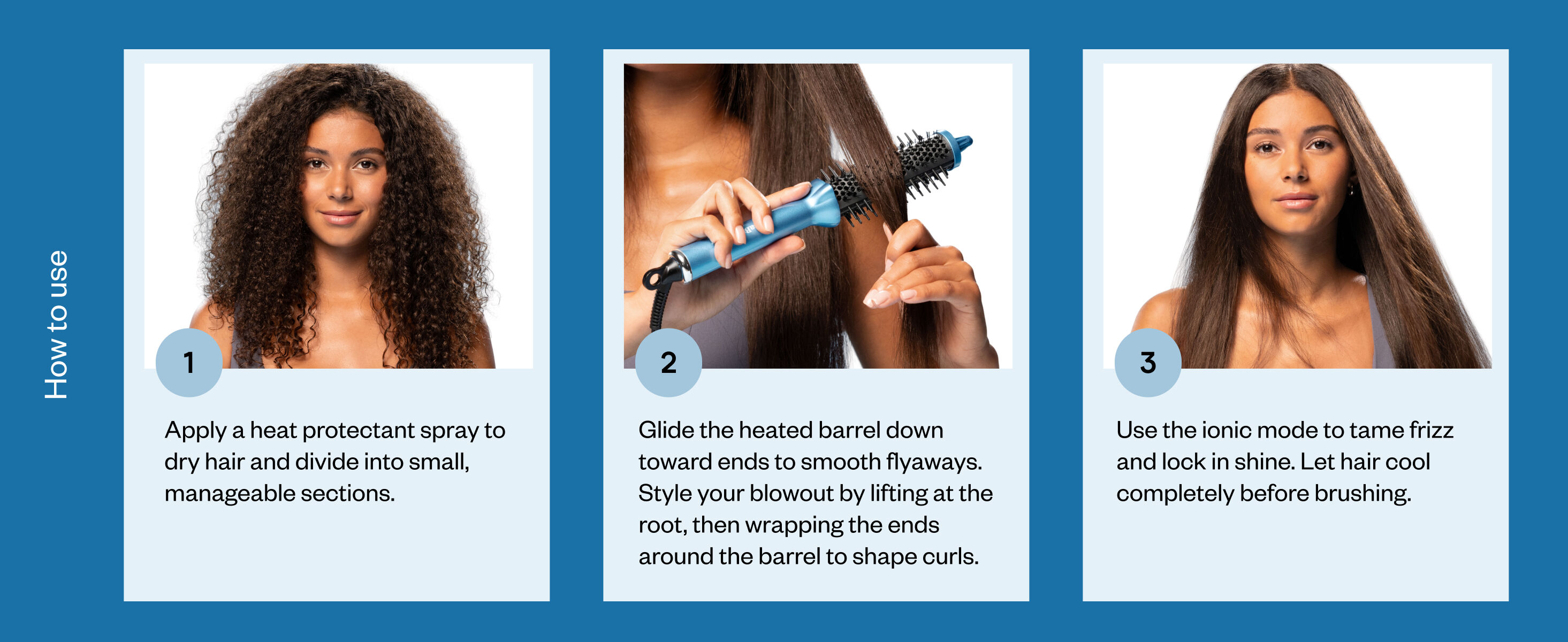 How to use

1

Apply a heat protectant spray to dry hair and divide into small, manageable sections.

2

Glide the heated barrel down toward ends to smooth flyaways. Style your blowout by lifting at the root, then wrapping the ends around the barrel to shape curls.

3

Use the ionic mode to tame frizz and lock in shine. Let hair cool completely before brushing.